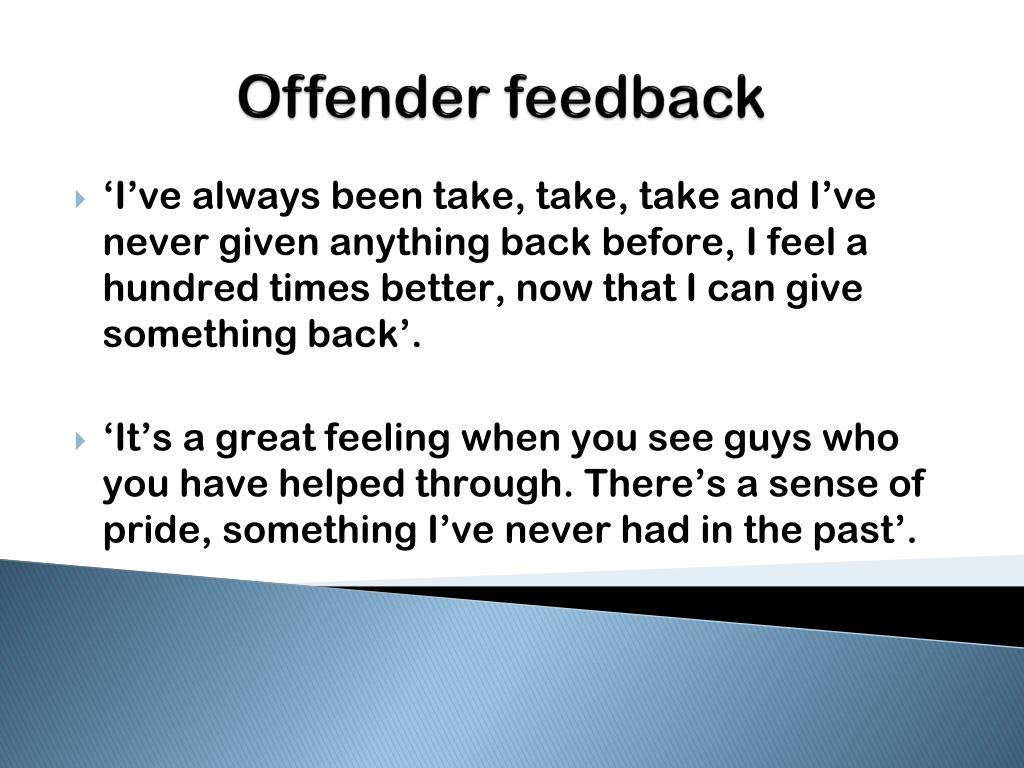 Offender feedback

‘I’ve always been take, take, take and I’ve never given anything back before, I feel a hundred times better, now that I can give something back’.

‘It’s a great feeling when you see guys who you have helped through. There’s a sense of pride, something I’ve never had in the past’.